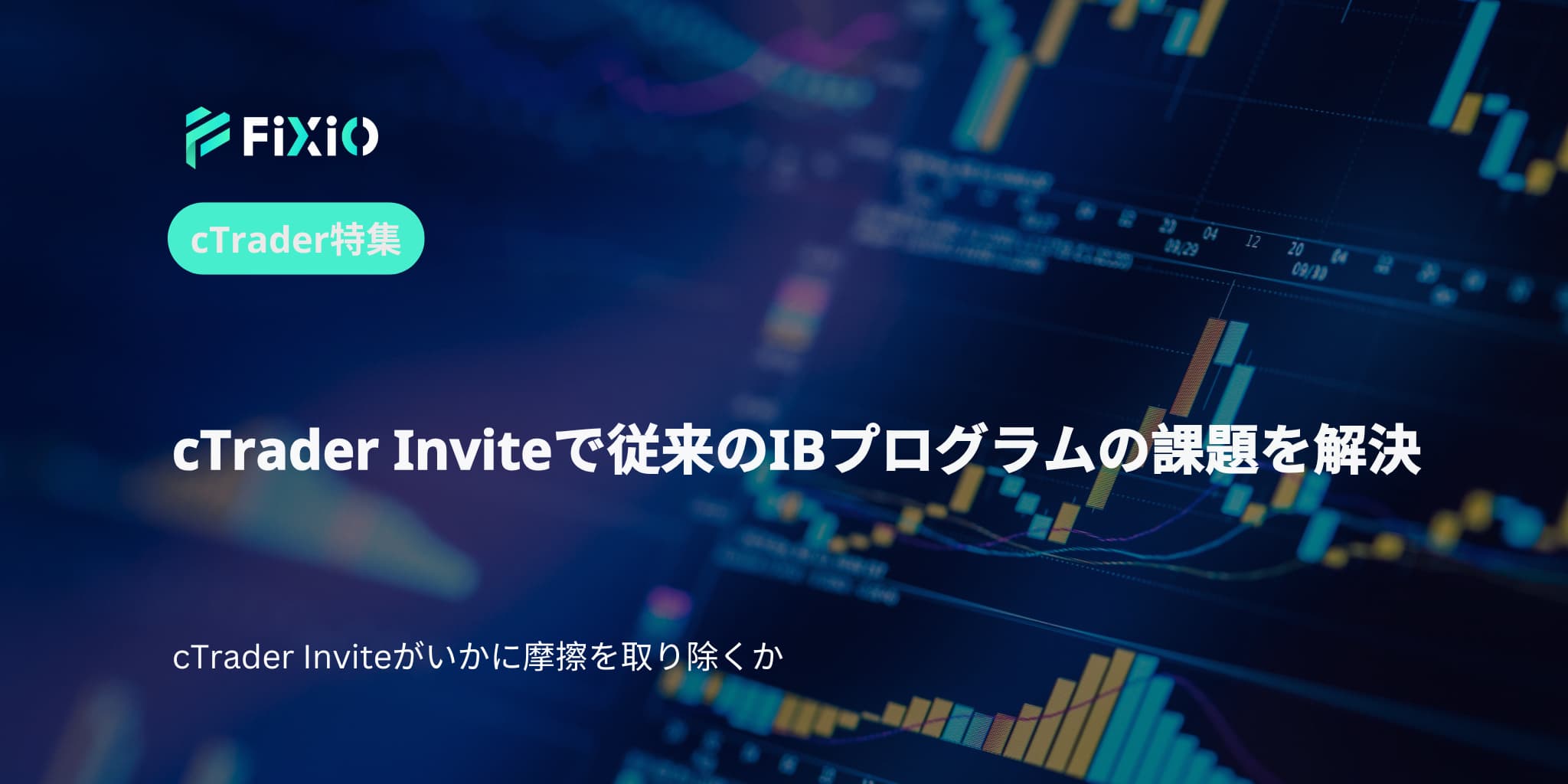 FiXiO

cTrader特集

cTrader Inviteで従来のIBプログラムの課題を解決

cTrader Inviteがいかに摩擦を取り除くか